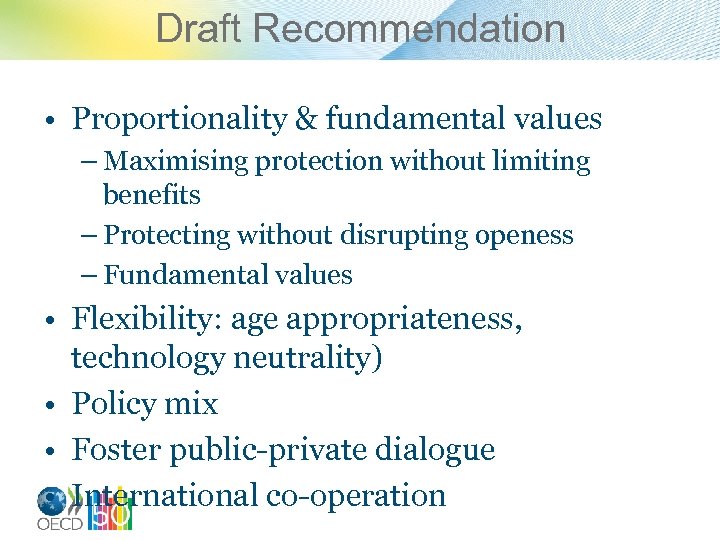 Draft Recommendation

• Proportionality & fundamental values
– Maximising protection without limiting benefits
– Protecting without disrupting openess
– Fundamental values
• Flexibility: age appropriateness, technology neutrality)
• Policy mix
• Foster public-private dialogue
• International co-operation

OECD 50